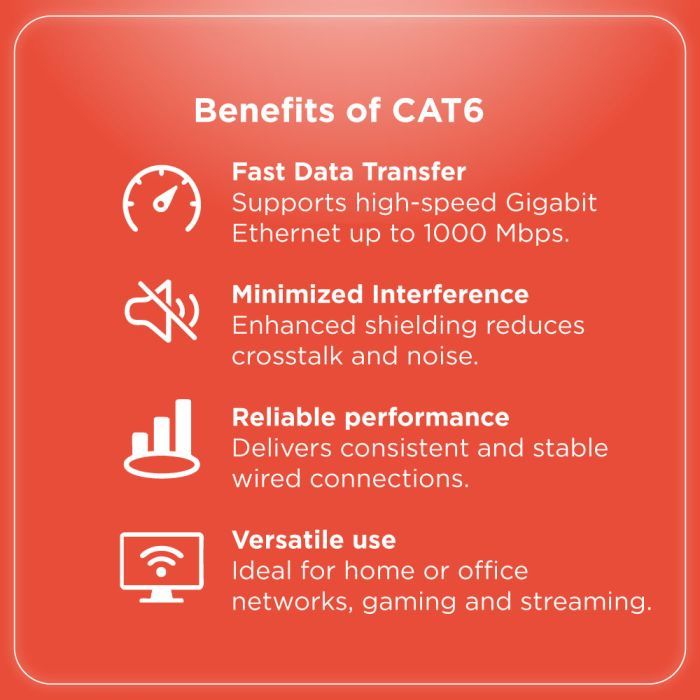 Benefits of CAT6

Fast Data Transfer
Supports high-speed Gigabit Ethernet up to 1000 Mbps.

Minimized Interference
Enhanced shielding reduces crosstalk and noise.

Reliable performance
Delivers consistent and stable wired connections.

Versatile use
Ideal for home or office networks, gaming and streaming.